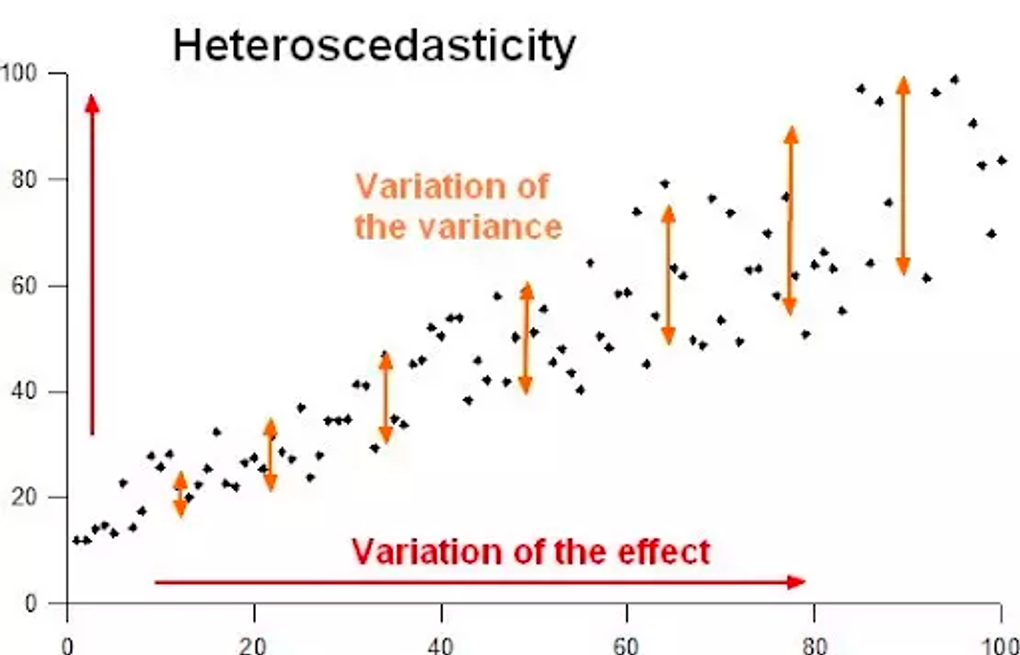 Heteroscedasticity

100
80
60
40
20
0

Variation of the variance

Variation of the effect

0
20
40
60
80
100